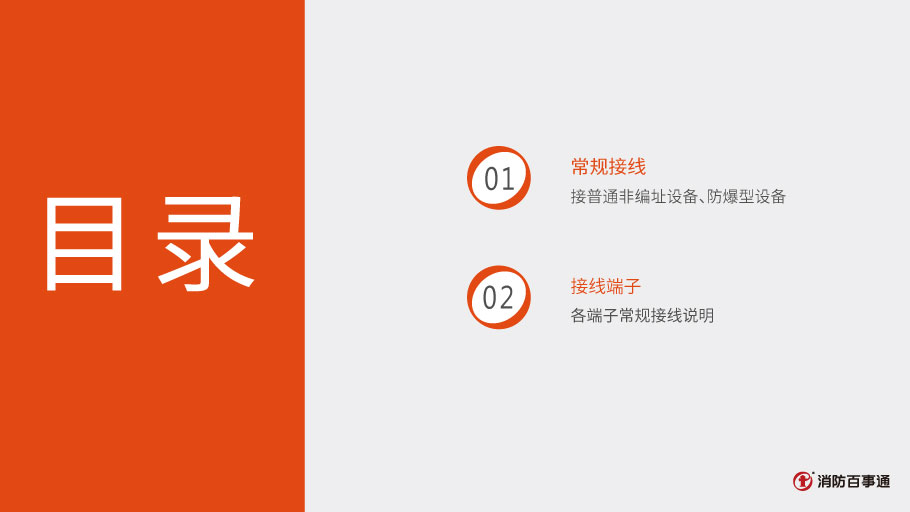 目录

01
常规接线
接普通非编址设备、防爆型设备

02
接线端子
各端子常规接线说明

消防百事通